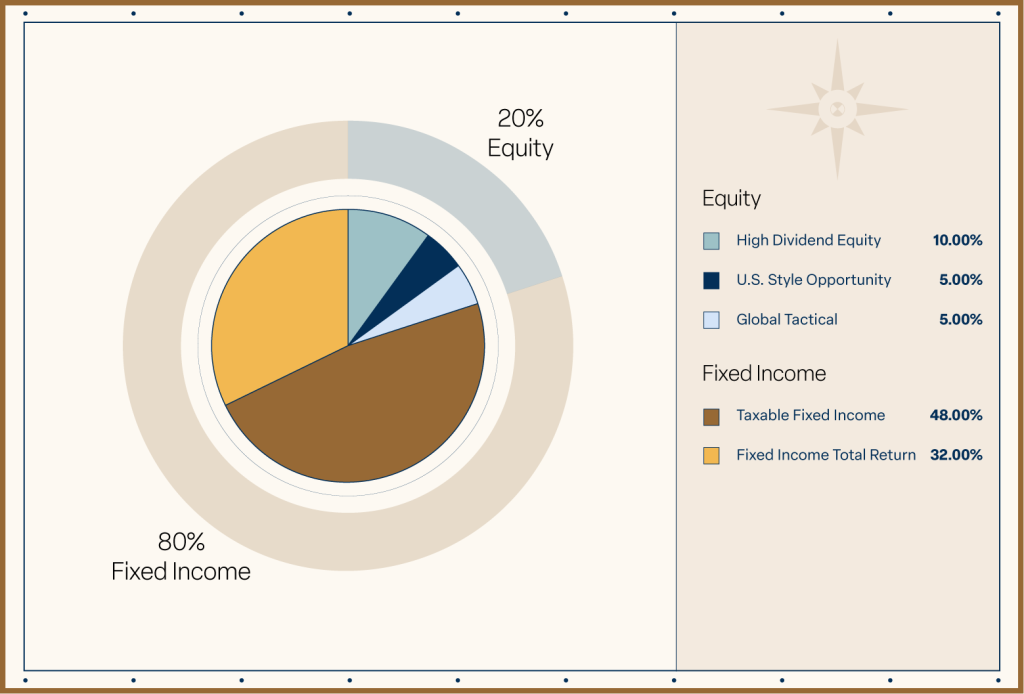 20%
Equity

80%
Fixed Income

Equity

High Dividend Equity 10.00%

U.S. Style Opportunity 5.00%

Global Tactical 5.00%

Fixed Income

Taxable Fixed Income 48.00%

Fixed Income Total Return 32.00%